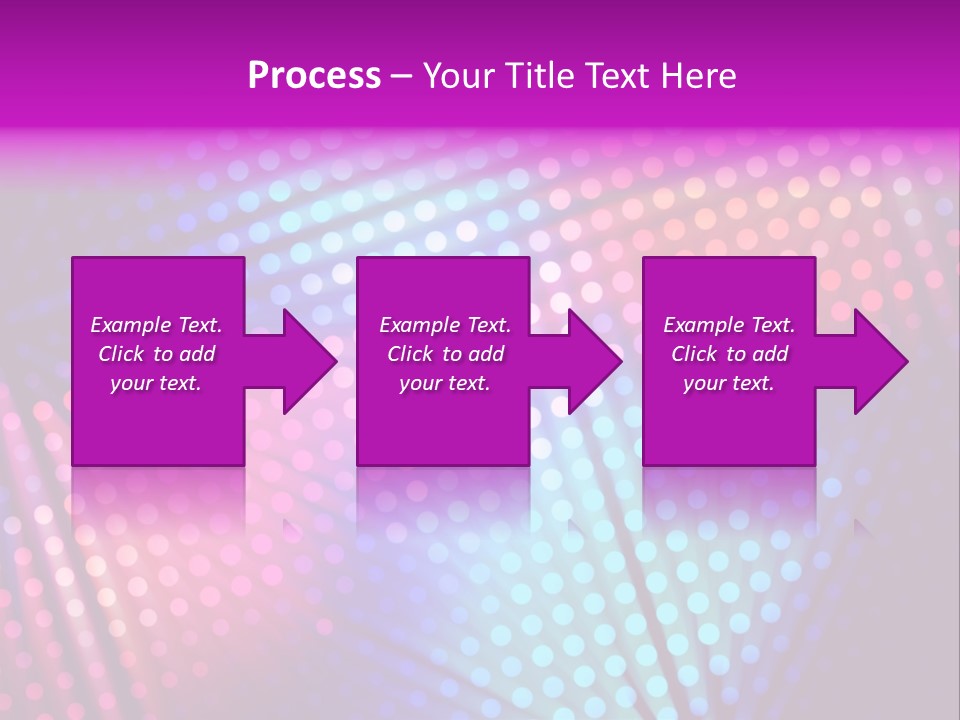 Process – Your Title Text Here

Example Text. Click to add your text.

Example Text. Click to add your text.

Example Text. Click to add your text.